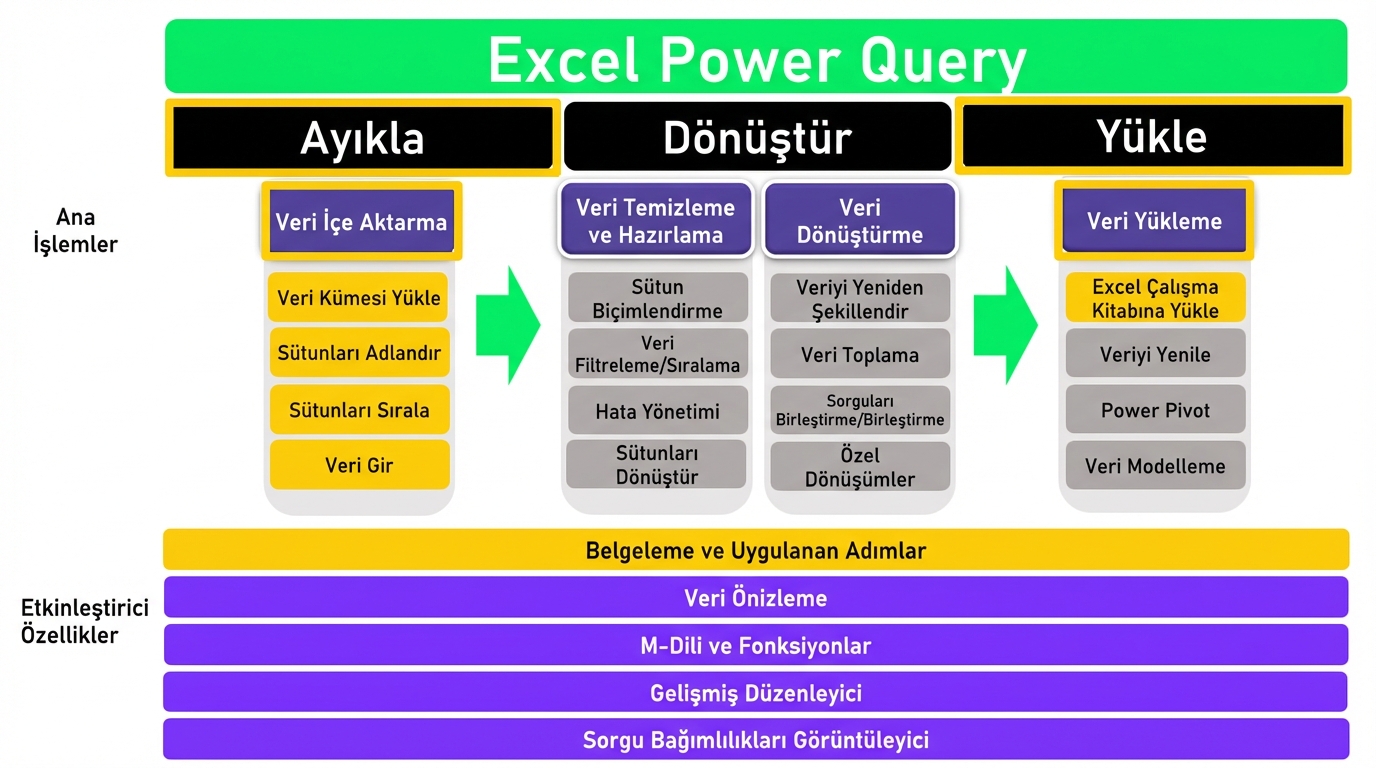 Excel Power Query

Ayıkla

Dönüştür

Yükle

Ana İşlemler

Veri İçe Aktarma

Veri Kümesi Yükle

Sütunları Adlandır

Sütunları Sırala

Veri Gir

Veri Temizleme ve Hazırlama

Sütun Biçimlendirme

Veri Filtreleme/Sıralama

Hata Yönetimi

Sütunları Dönüştür

Veri Dönüştürme

Veriyi Yeniden Şekillendir

Veri Toplama

Sorguları Birleştirme/Birleştirme

Özel Dönüşümler

Veri Yükleme

Excel Çalışma Kitabına Yükle

Veriyi Yenile

Power Pivot

Veri Modelleme

Etkinleştirici Özellikler

Belgeleme ve Uygulanan Adımlar

Veri Önizleme

M-Dili ve Fonksiyonlar

Gelişmiş Düzenleyici

Sorgu Bağımlılıkları Görüntüleyici